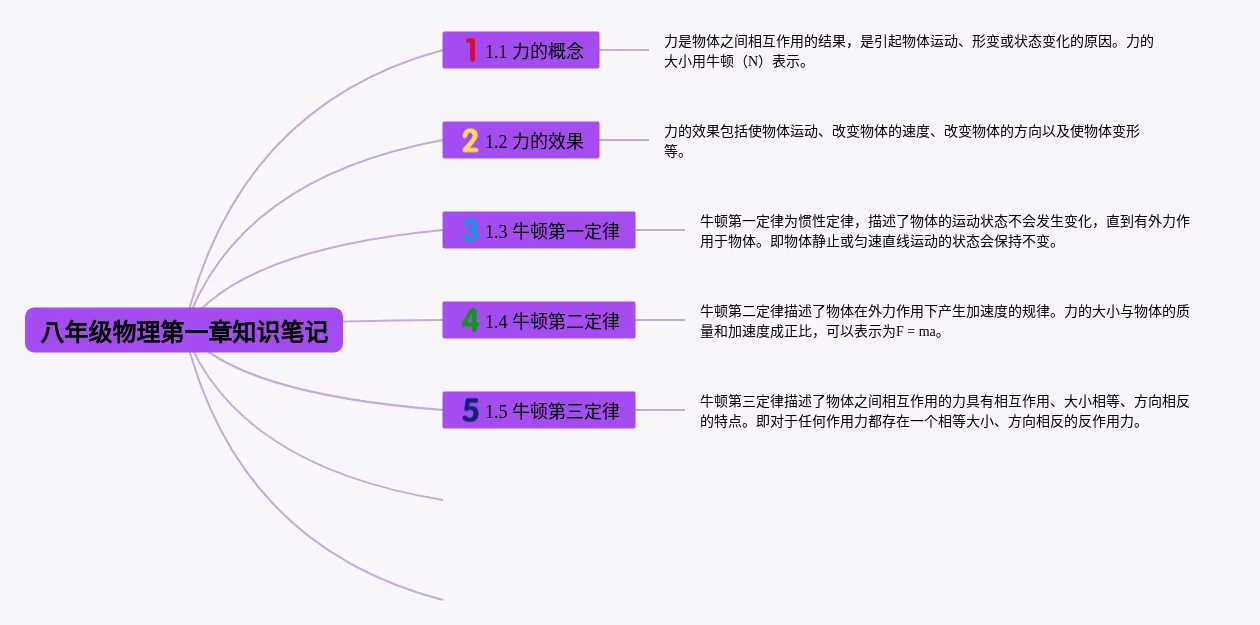 八年级物理第一章知识笔记

1 1.1 力的概念

力是物体之间相互作用的结果，是引起物体运动、形变或状态变化的原因。力的大小用牛顿（N）表示。

2 1.2 力的效果

力的效果包括使物体运动、改变物体的速度、改变物体的方向以及使物体变形等。

3 1.3 牛顿第一定律

牛顿第一定律为惯性定律，描述了物体的运动状态不会发生变化，直到有外力作用于物体。即物体静止或匀速直线运动的状态会保持不变。

4 1.4 牛顿第二定律

牛顿第二定律描述了物体在外力作用下产生加速度的规律。力的大小与物体的质量和加速度成正比，可以表示为F = ma。

5 1.5 牛顿第三定律

牛顿第三定律描述了物体之间相互作用的力具有相互作用、大小相等、方向相反的特点。即对于任何作用力都存在一个相等大小、方向相反的反作用力。